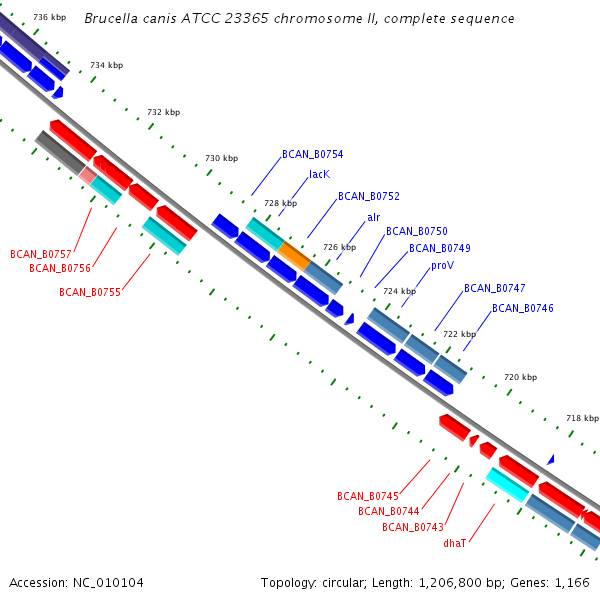 Brucella canis ATCC 23365 chromosome II, complete sequence

736 kbp
734 kbp
732 kbp
730 kbp
728 kbp
726 kbp
724 kbp
722 kbp
720 kbp
718 kbp

BCAN_B0754
lacK
BCAN_B0752
alr
BCAN_B0750
BCAN_B0749
proV
BCAN_B0747
BCAN_B0746

BCAN_B0757
BCAN_B0756
BCAN_B0755

BCAN_B0745
BCAN_B0744
BCAN_B0743
dhaT

Accession: NC_010104

Topology: circular; Length: 1,206,800 bp; Genes: 1,166